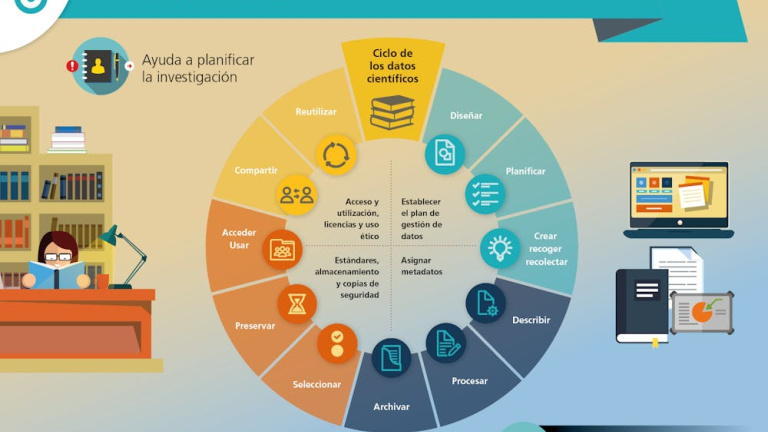 Ayuda a planificar la investigación

Ciclo de los datos científicos

Diseñar

Planificar

Crear recoger recolectar

Describir

Procesar

Archivar

Seleccionar

Preservar

Acceder Usar

Compartir

Reutilizar

Acceso y utilización, licencias y uso ético

Establecer el plan de gestión de datos

Estándares, almacenamiento y copias de seguridad

Asignar metadatos